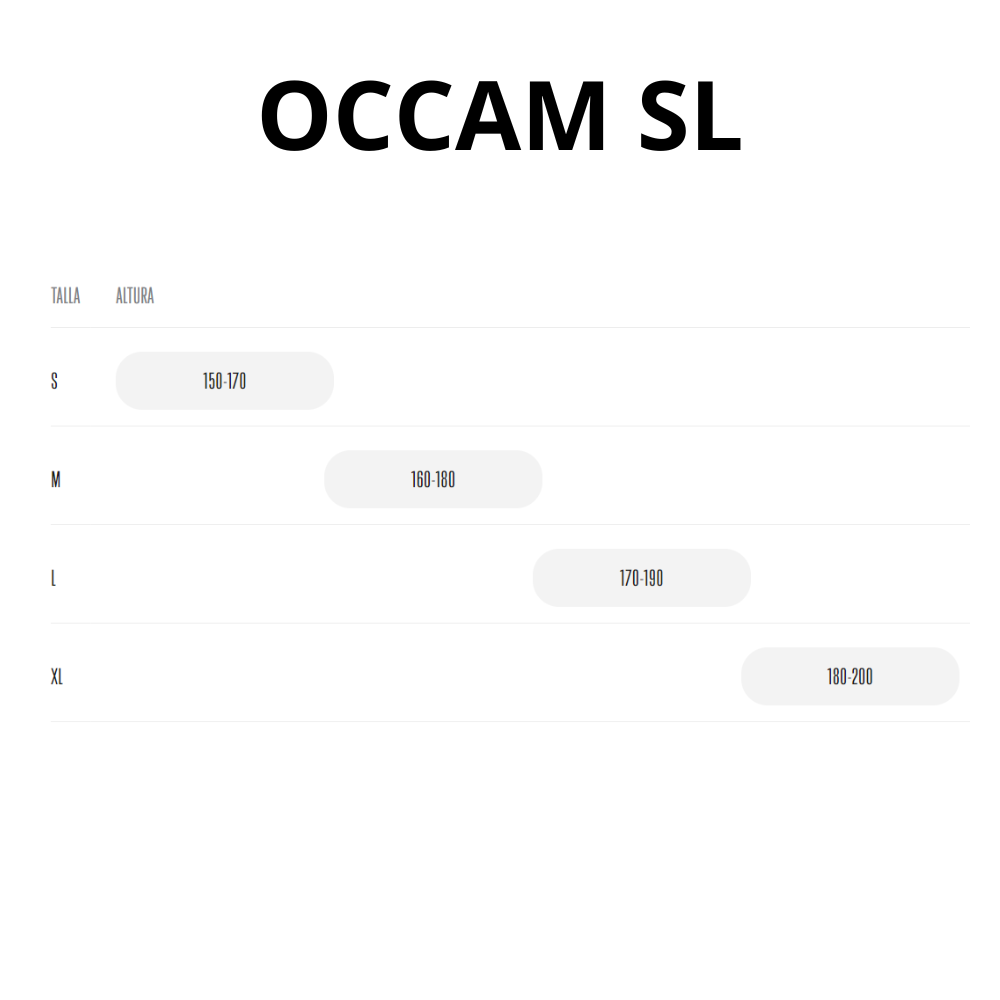 OCCAM SL

| TALLA | ALTURA |
|---|---|
| S | 150-170 |
| M | 160-180 |
| L | 170-190 |
| XL | 180-200 |